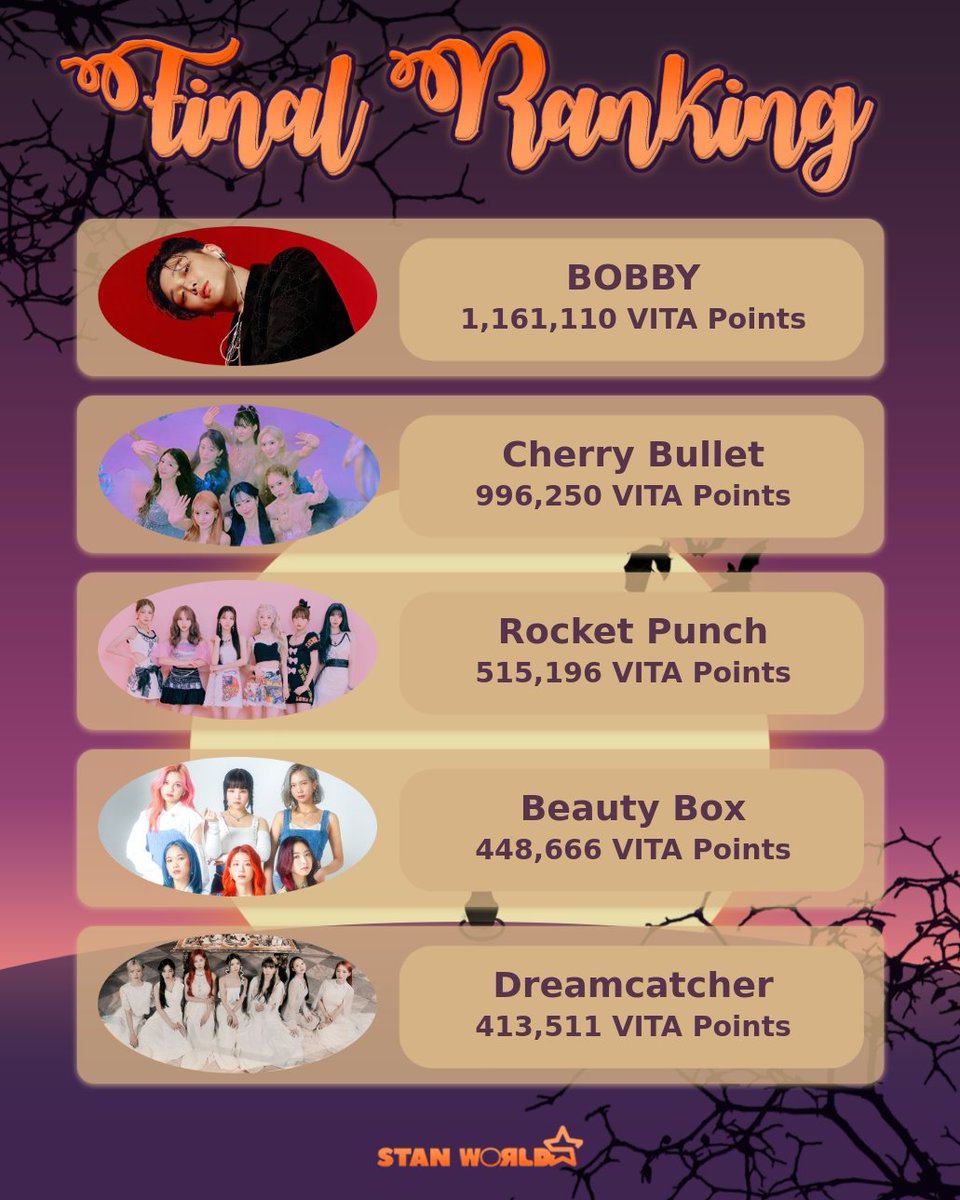 Final Ranking

BOBBY
1,161,110 VITA Points

Cherry Bullet
996,250 VITA Points

Rocket Punch
515,196 VITA Points

Beauty Box
448,666 VITA Points

Dreamcatcher
413,511 VITA Points

STAN WORLD